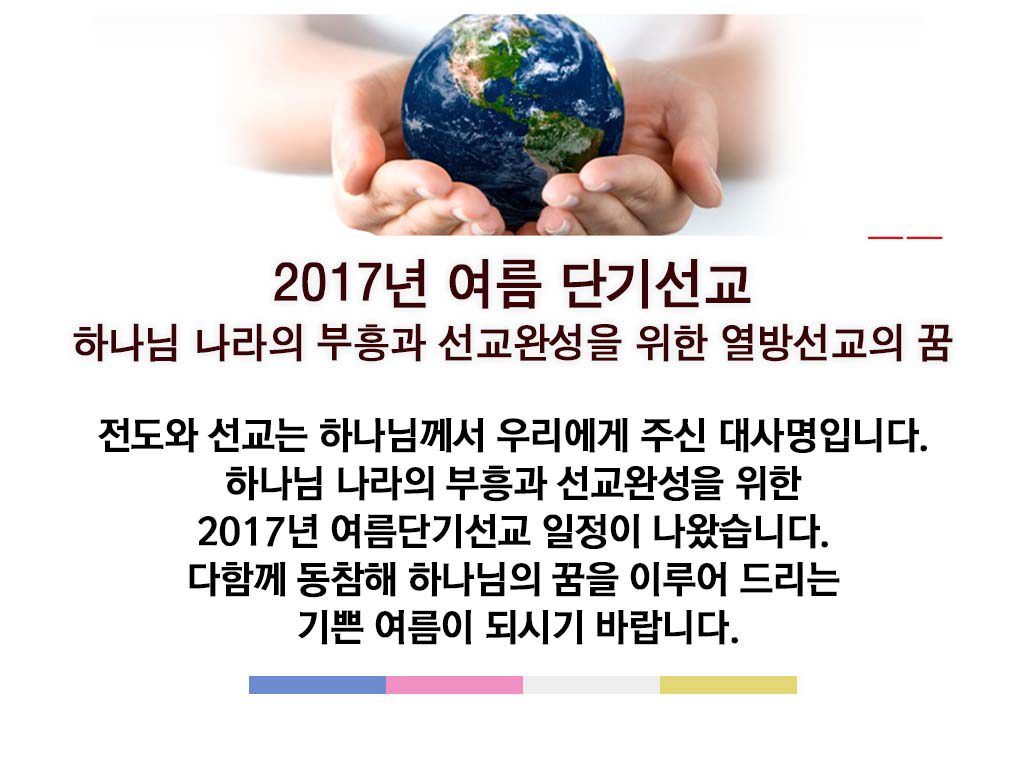 2017년 여름 단기선교
하나님 나라의 부흥과 선교완성을 위한 열방선교의 꿈

전도와 선교는 하나님께서 우리에게 주신 대사명입니다.
하나님 나라의 부흥과 선교완성을 위한
2017년 여름단기선교 일정이 나왔습니다.
다함께 동참해 하나님의 꿈을 이루어 드리는
기쁜 여름이 되시기 바랍니다.